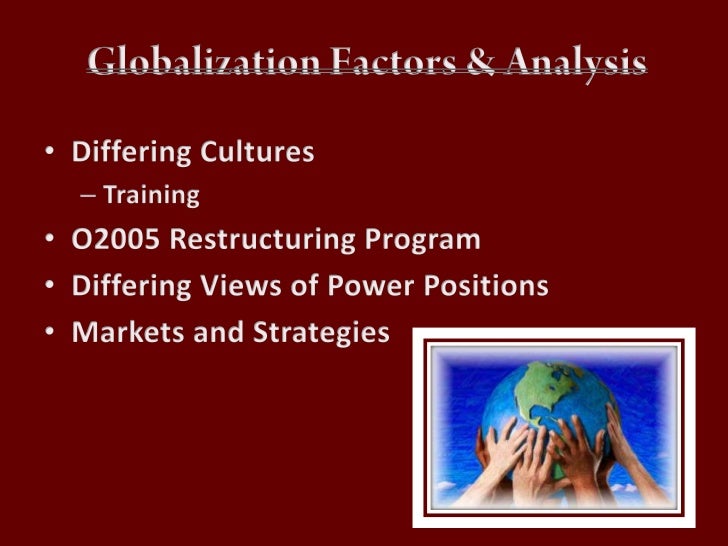 Globalization Factors & Analysis

• Differing Cultures
  – Training
• O2005 Restructuring Program
• Differing Views of Power Positions
• Markets and Strategies